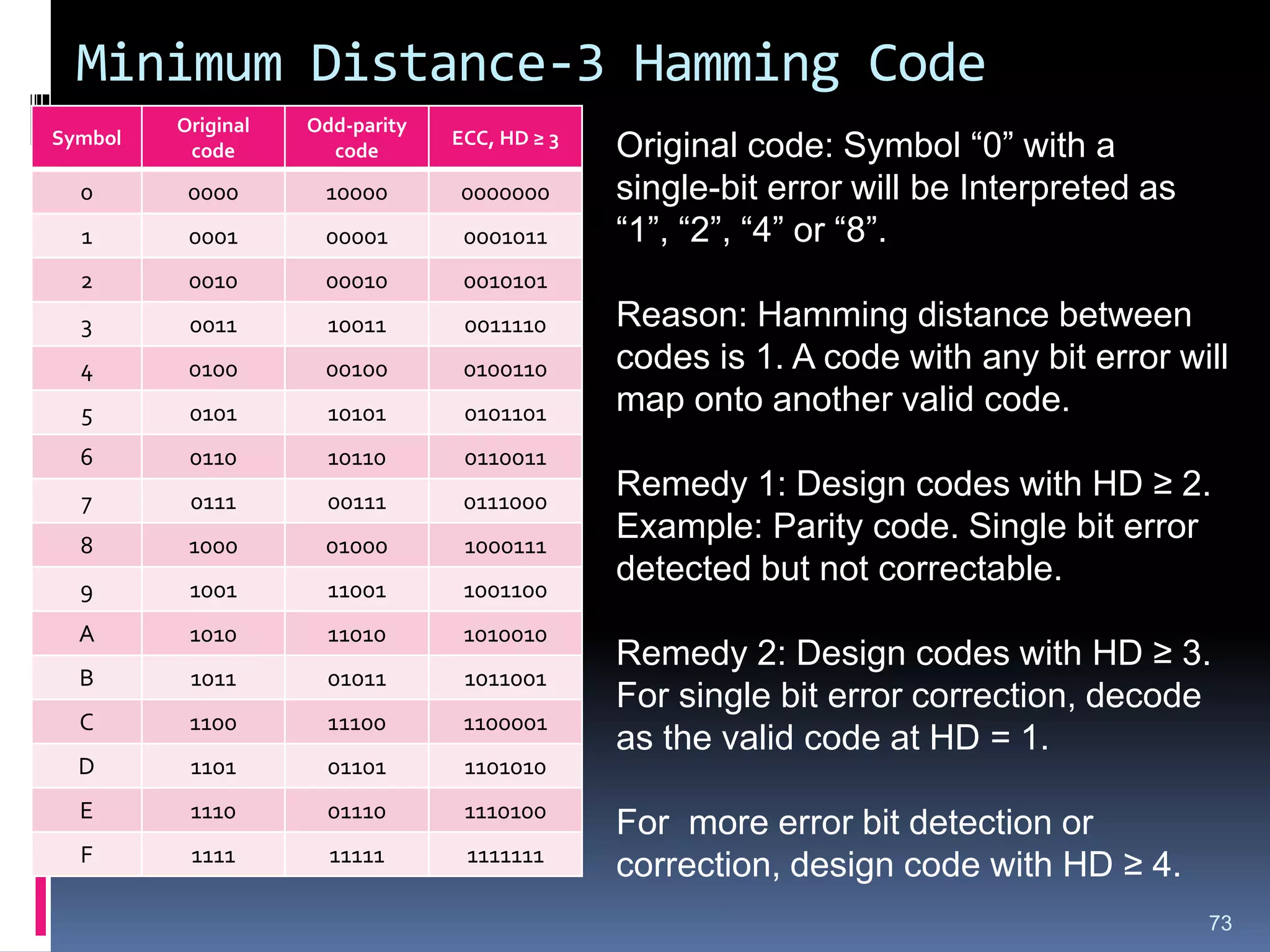 Minimum Distance-3 Hamming Code

| Symbol | Original code | Odd-parity code | ECC, HD ≥ 3 |
|---|---|---|---|
| 0 | 0000 | 10000 | 0000000 |
| 1 | 0001 | 00001 | 0001011 |
| 2 | 0010 | 00010 | 0010101 |
| 3 | 0011 | 10011 | 0011110 |
| 4 | 0100 | 00100 | 0100110 |
| 5 | 0101 | 10101 | 0101101 |
| 6 | 0110 | 10110 | 0110011 |
| 7 | 0111 | 00111 | 0111000 |
| 8 | 1000 | 01000 | 1000111 |
| 9 | 1001 | 11001 | 1001100 |
| A | 1010 | 11010 | 1010010 |
| B | 1011 | 01011 | 1011001 |
| C | 1100 | 11100 | 1100001 |
| D | 1101 | 01101 | 1101010 |
| E | 1110 | 01110 | 1110100 |
| F | 1111 | 11111 | 1111111 |

Original code: Symbol “0” with a single-bit error will be Interpreted as “1”, “2”, “4” or “8”.

Reason: Hamming distance between codes is 1. A code with any bit error will map onto another valid code.

Remedy 1: Design codes with HD ≥ 2. Example: Parity code. Single bit error detected but not correctable.

Remedy 2: Design codes with HD ≥ 3. For single bit error correction, decode as the valid code at HD = 1.

For more error bit detection or correction, design code with HD ≥ 4.

73